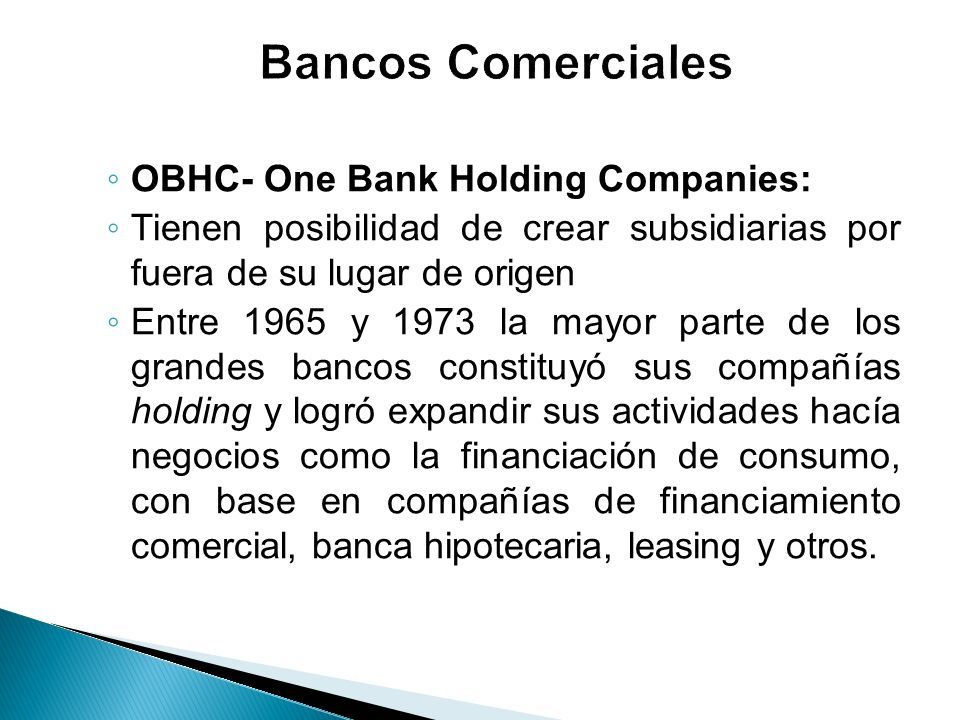 Bancos Comerciales

◦ OBHC- One Bank Holding Companies:
◦ Tienen posibilidad de crear subsidiarias por fuera de su lugar de origen
◦ Entre 1965 y 1973 la mayor parte de los grandes bancos constituyó sus compañías holding y logró expandir sus actividades hacía negocios como la financiación de consumo, con base en compañías de financiamiento comercial, banca hipotecaria, leasing y otros.